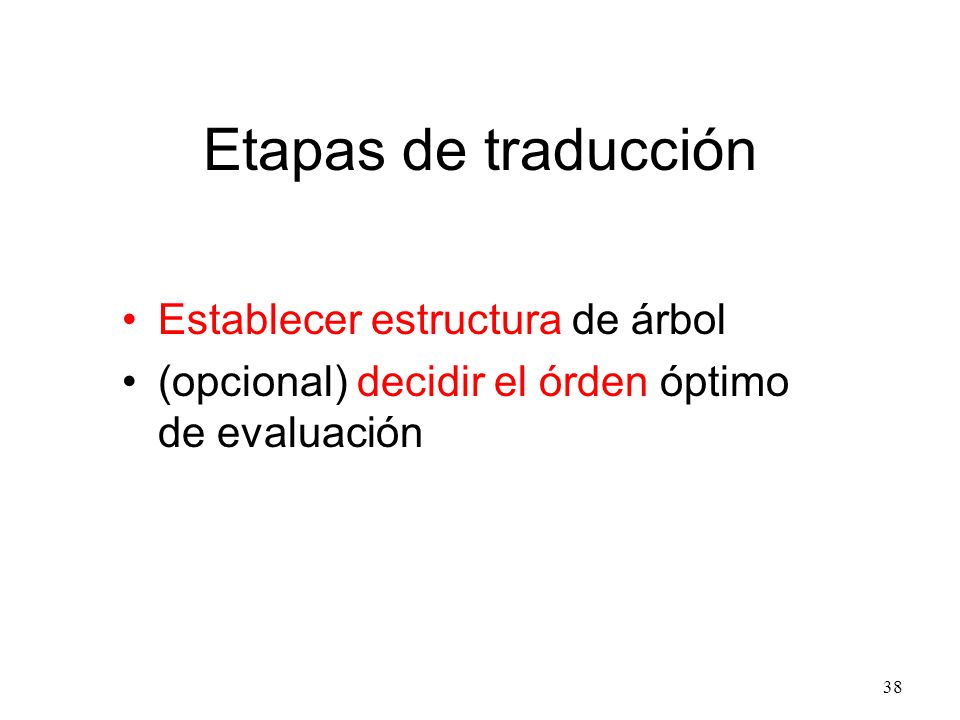 Etapas de traducción

• Establecer estructura de árbol
• (opcional) decidir el órden óptimo de evaluación

38